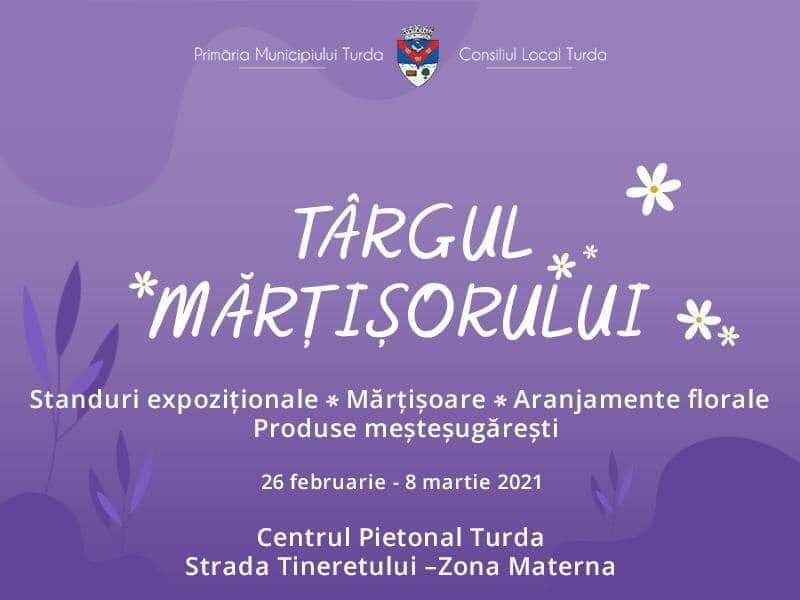 Primăria Municipiului Turda
Consiliul Local Turda

TÂRGUL MĂRȚIȘORULUI

Standuri expoziționale * Mărțișoare * Aranjamente florale
Produse meșteșugărești

26 februarie - 8 martie 2021

Centrul Pietonal Turda
Strada Tineretului –Zona Materna